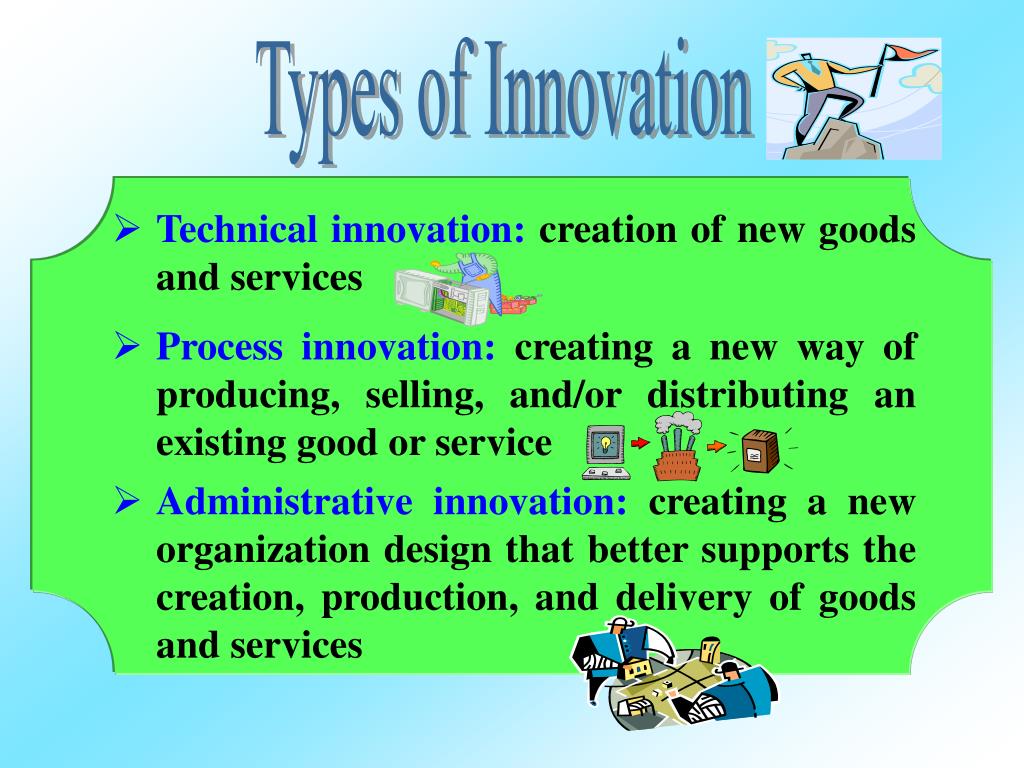 Types of Innovation

➢ Technical innovation: creation of new goods and services

➢ Process innovation: creating a new way of producing, selling, and/or distributing an existing good or service

➢ Administrative innovation: creating a new organization design that better supports the creation, production, and delivery of goods and services